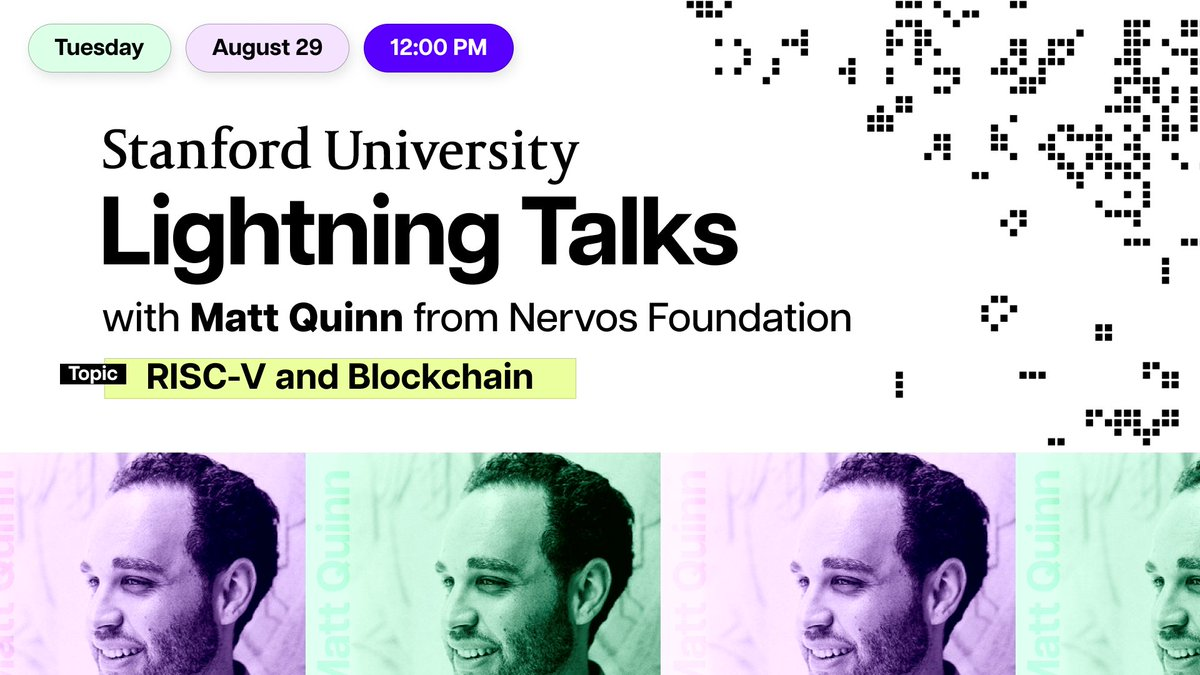 Tuesday August 29 12:00 PM

Stanford University
Lightning Talks
with Matt Quinn from Nervos Foundation

Topic RISC-V and Blockchain

Matt Quinn
Matt Quinn
Matt Quinn
Matt Quinn